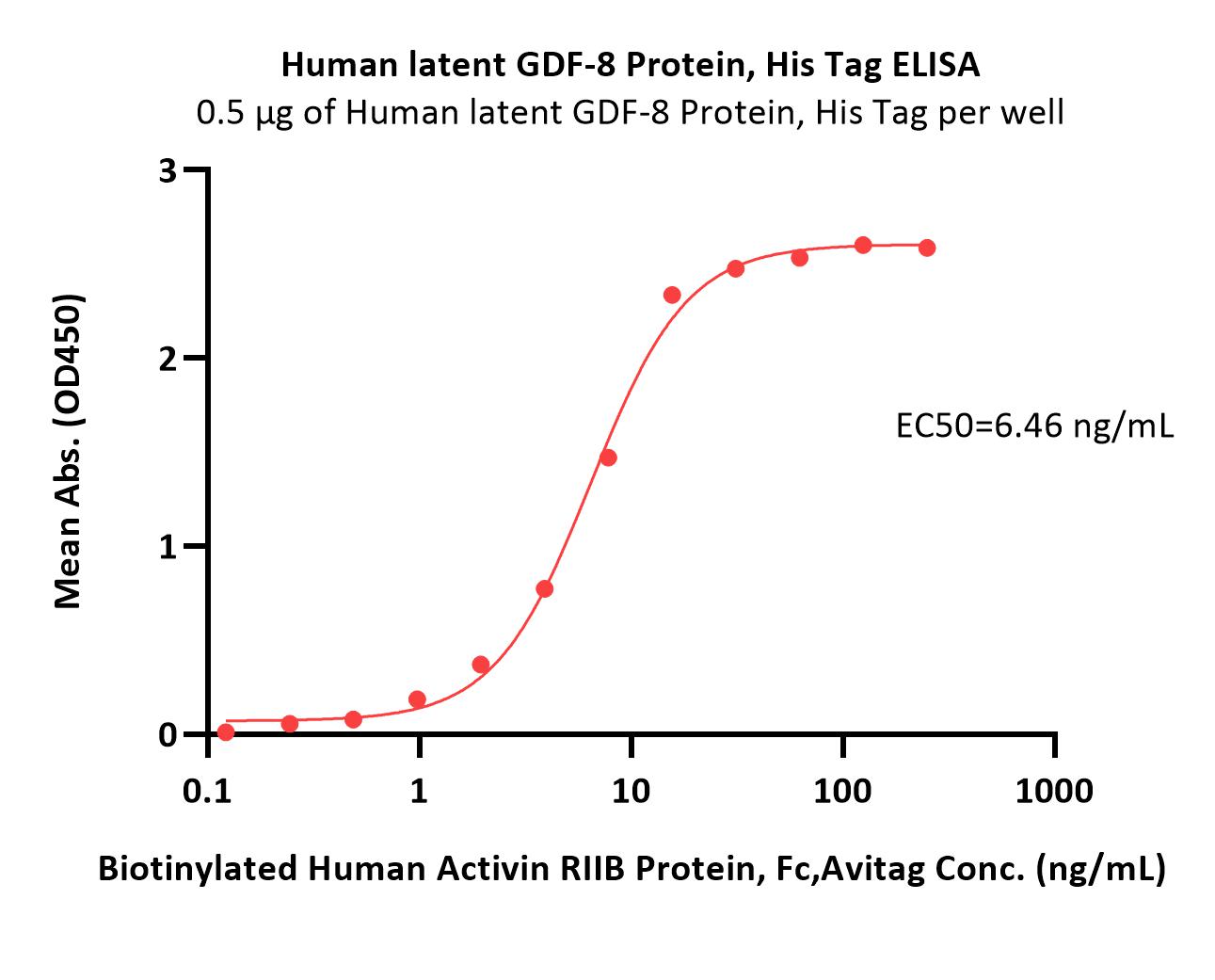 Human latent GDF-8 Protein, His Tag ELISA
0.5 μg of Human latent GDF-8 Protein, His Tag per well

Mean Abs. (OD450)

3
2
1
0

EC50=6.46 ng/mL

0.1
1
10
100
1000

Biotinylated Human Activin RIIB Protein, Fc,Avitag Conc. (ng/mL)